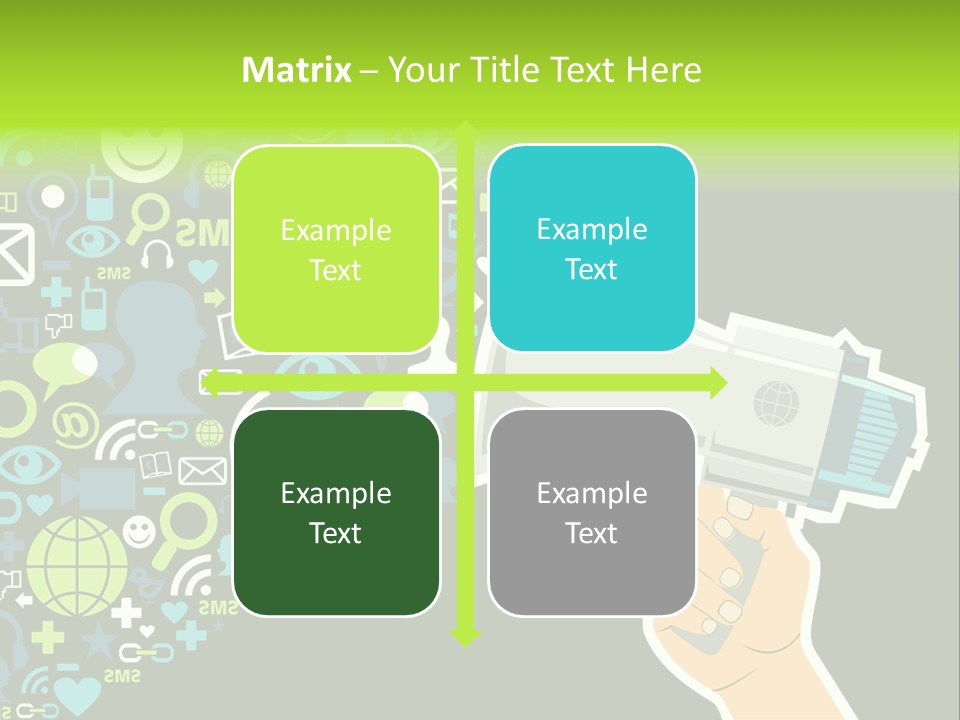 Matrix – Your Title Text Here

Example Text

Example Text

Example Text

Example Text